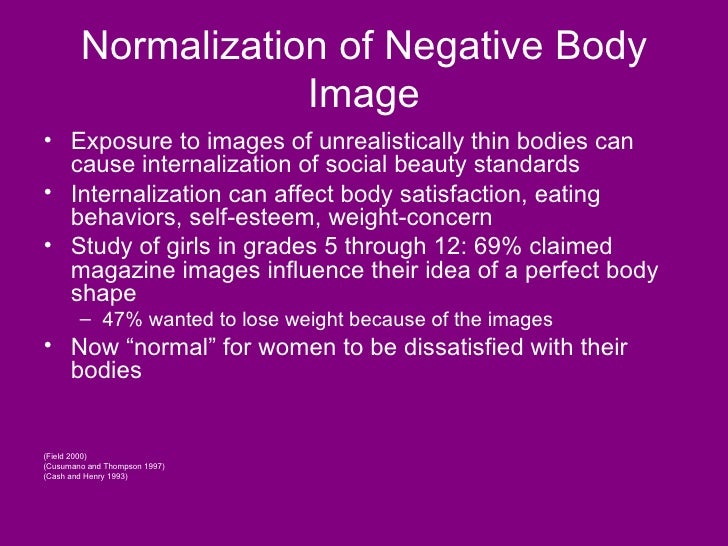 Normalization of Negative Body Image

• Exposure to images of unrealistically thin bodies can cause internalization of social beauty standards
• Internalization can affect body satisfaction, eating behaviors, self-esteem, weight-concern
• Study of girls in grades 5 through 12: 69% claimed magazine images influence their idea of a perfect body shape
– 47% wanted to lose weight because of the images
• Now “normal” for women to be dissatisfied with their bodies

(Field 2000)
(Cusumano and Thompson 1997)
(Cash and Henry 1993)